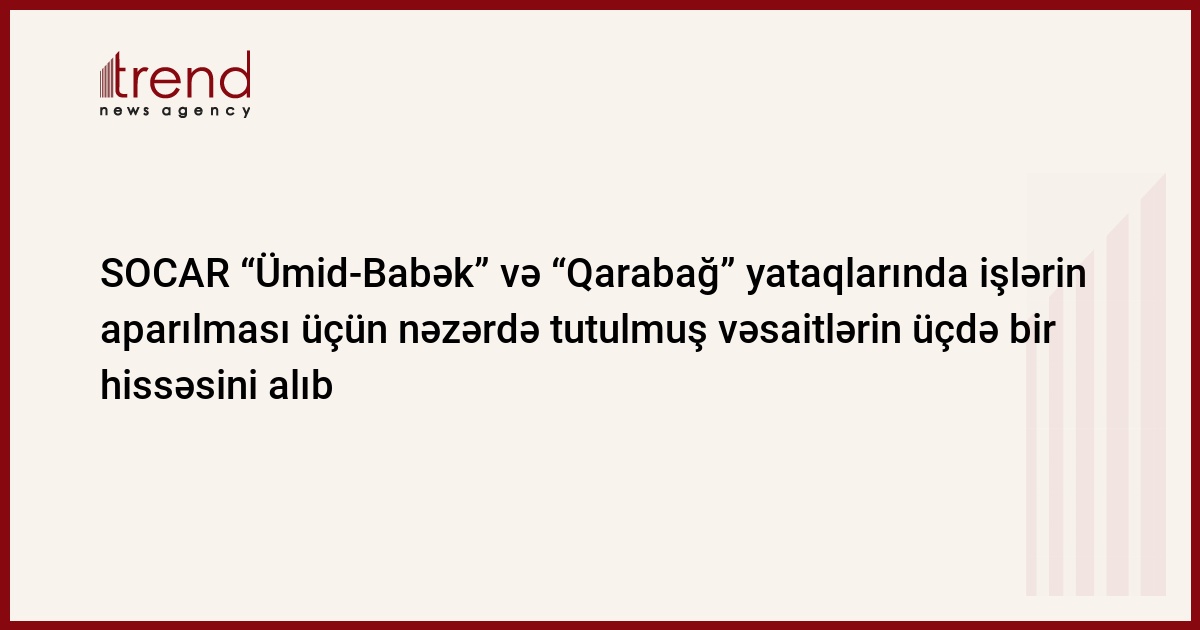 trend
news agency

SOCAR “Ümid-Babək” və “Qarabağ” yataqlarında işlərin aparılması üçün nəzərdə tutulmuş vəsaitlərin üçdə bir hissəsini alıb